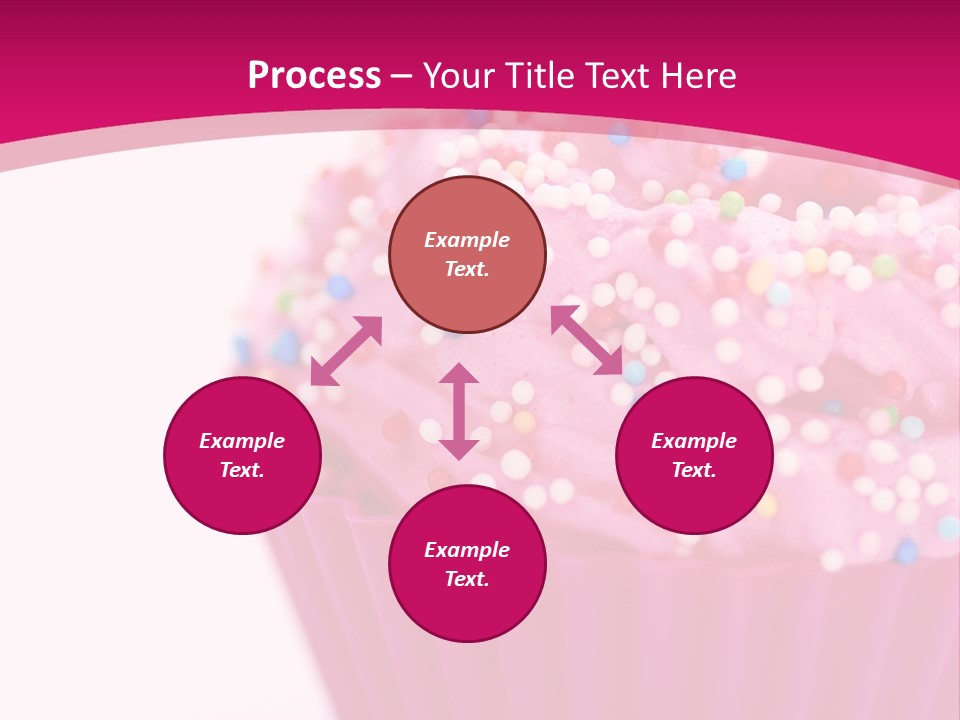 Process – Your Title Text Here

Example Text.

Example Text.

Example Text.

Example Text.